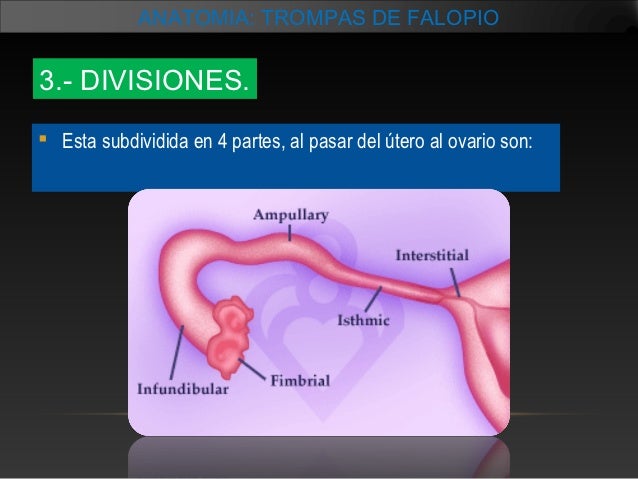 ANATOMIA: TROMPAS DE FALOPIO

3.- DIVISIONES.

Esta subdividida en 4 partes, al pasar del útero al ovario son:

Ampullary
Interstitial
Isthmic
Infundibular
Fimbrial